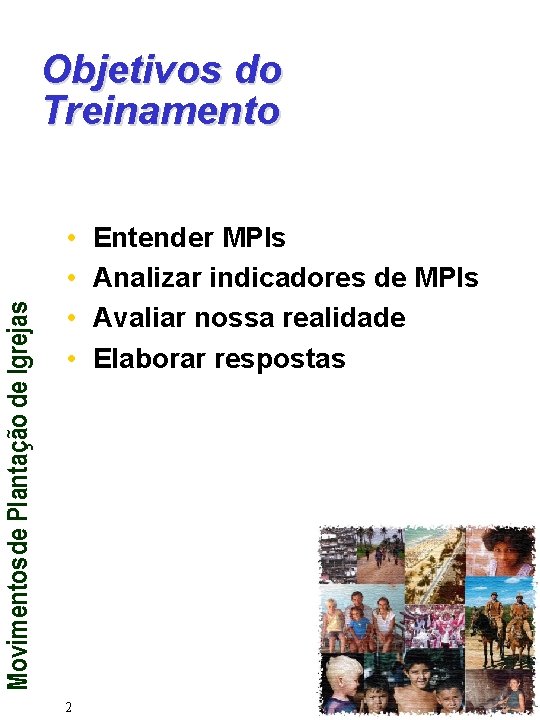 Objetivos do Treinamento

• Entender MPIs
• Analizar indicadores de MPIs
• Avaliar nossa realidade
• Elaborar respostas

Movimentos de Plantação de Igrejas

2